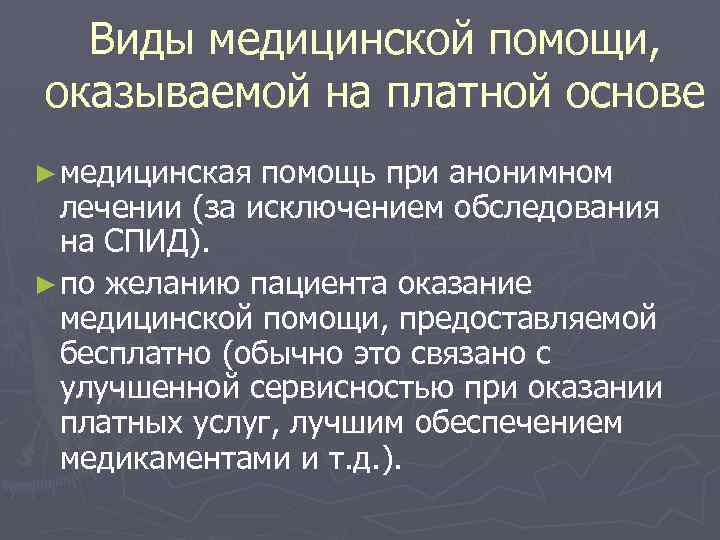 Виды медицинской помощи, оказываемой на платной основе

► медицинская помощь при анонимном лечении (за исключением обследования на СПИД).

► по желанию пациента оказание медицинской помощи, предоставляемой бесплатно (обычно это связано с улучшенной сервисностью при оказании платных услуг, лучшим обеспечением медикаментами и т.д.).